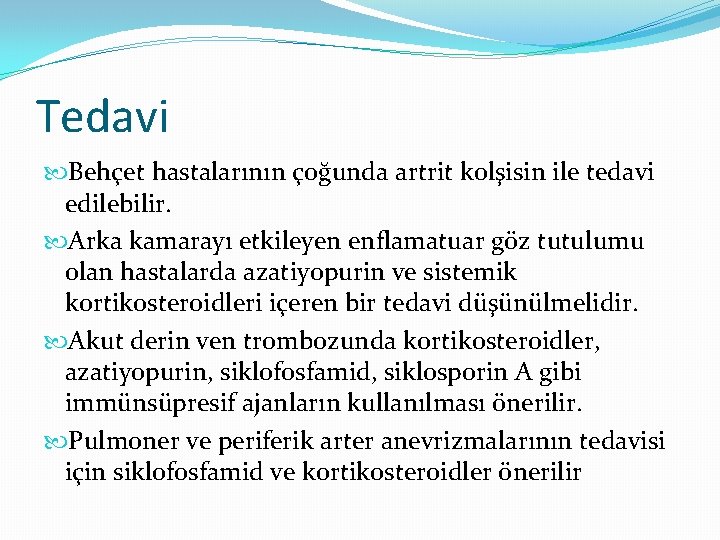 Tedavi

Behçet hastalarının çoğunda artrit kolşisin ile tedavi edilebilir.

Arka kamarayı etkileyen enflamatuar göz tutulumu olan hastalarda azatiyopurin ve sistemik kortikosteroidleri içeren bir tedavi düşünülmelidir.

Akut derin ven trombozunda kortikosteroidler, azatiyopurin, siklofosfamid, siklosporin A gibi immünsüpresif ajanların kullanılması önerilir.

Pulmoner ve periferik arter anevrizmalarının tedavisi için siklofosfamid ve kortikosteroidler önerilir